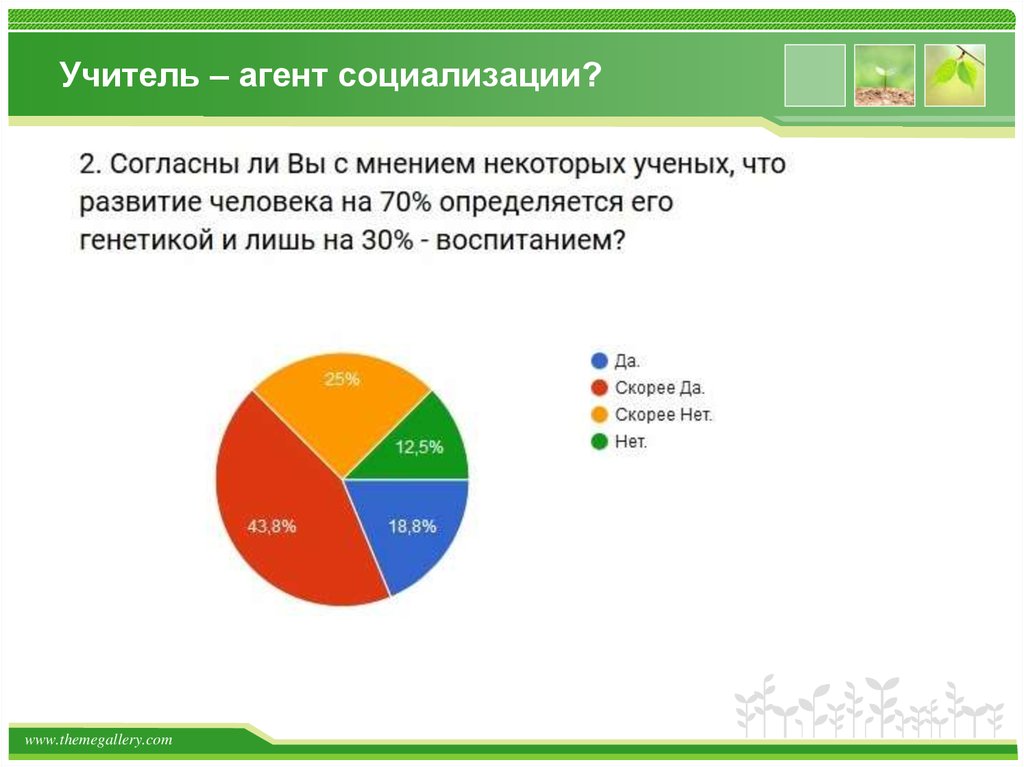 Учитель – агент социализации?

2. Согласны ли Вы с мнением некоторых ученых, что развитие человека на 70% определяется его генетикой и лишь на 30% - воспитанием?

25%
12,5%
43,8%
18,8%

Да.
Скорее Да.
Скорее Нет.
Нет.

www.themegallery.com